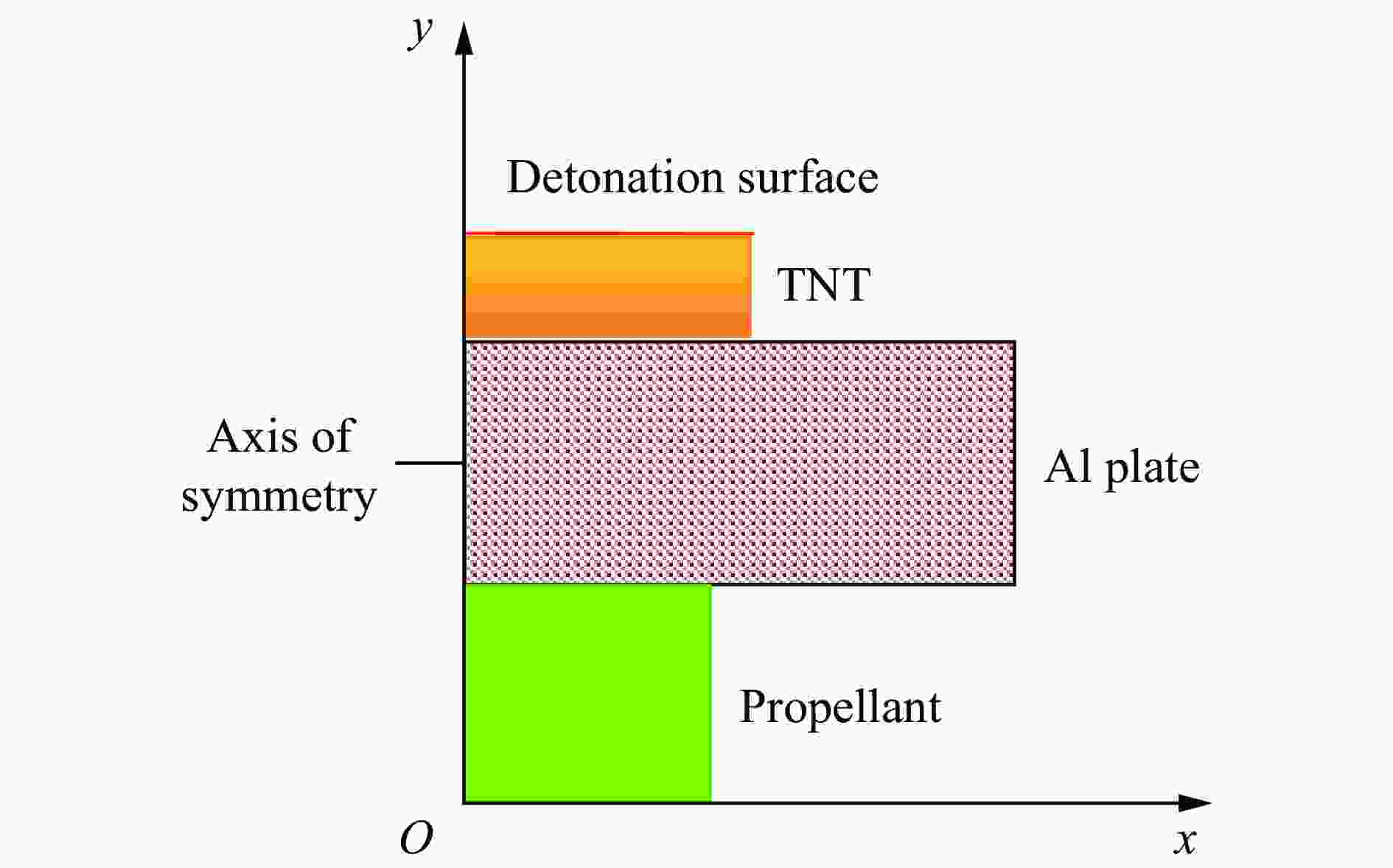 $y$

Detonation surface

TNT

Axis of symmetry

Al plate

Propellant

$O$

$x$